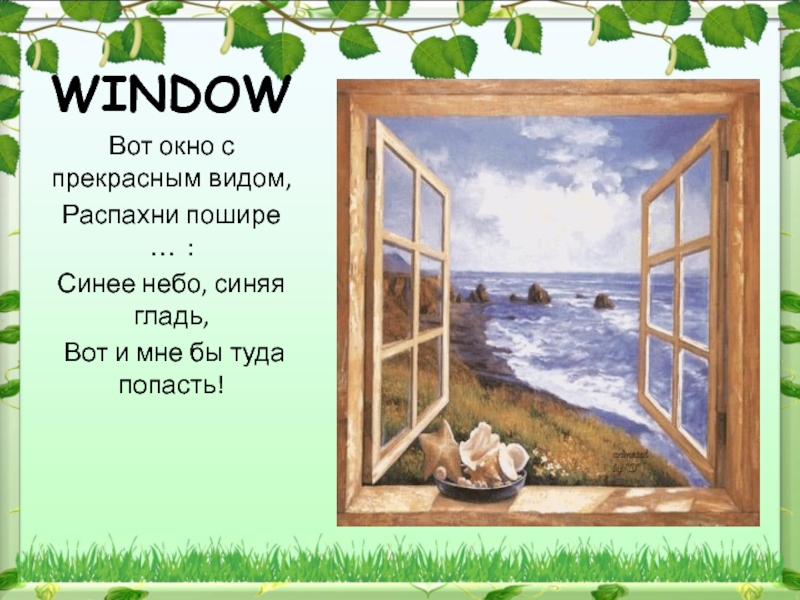 WINDOW

Вот окно с прекрасным видом,

Распахни пошире … :

Синее небо, синяя гладь,

Вот и мне бы туда попасть!

animated by "D"